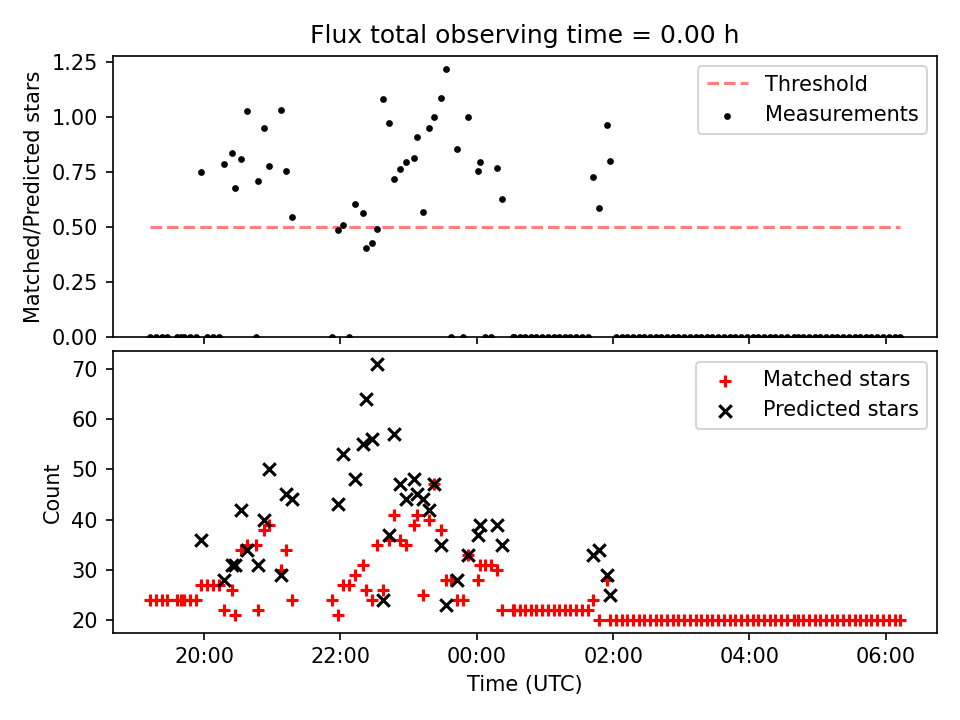 Flux total observing time = 0.00 h

Matched/Predicted stars

1.25
1.00
0.75
0.50
0.25
0.00

Threshold
Measurements

Count

70
60
50
40
30
20

Matched stars
Predicted stars

20:00
22:00
00:00
02:00
04:00
06:00

Time (UTC)